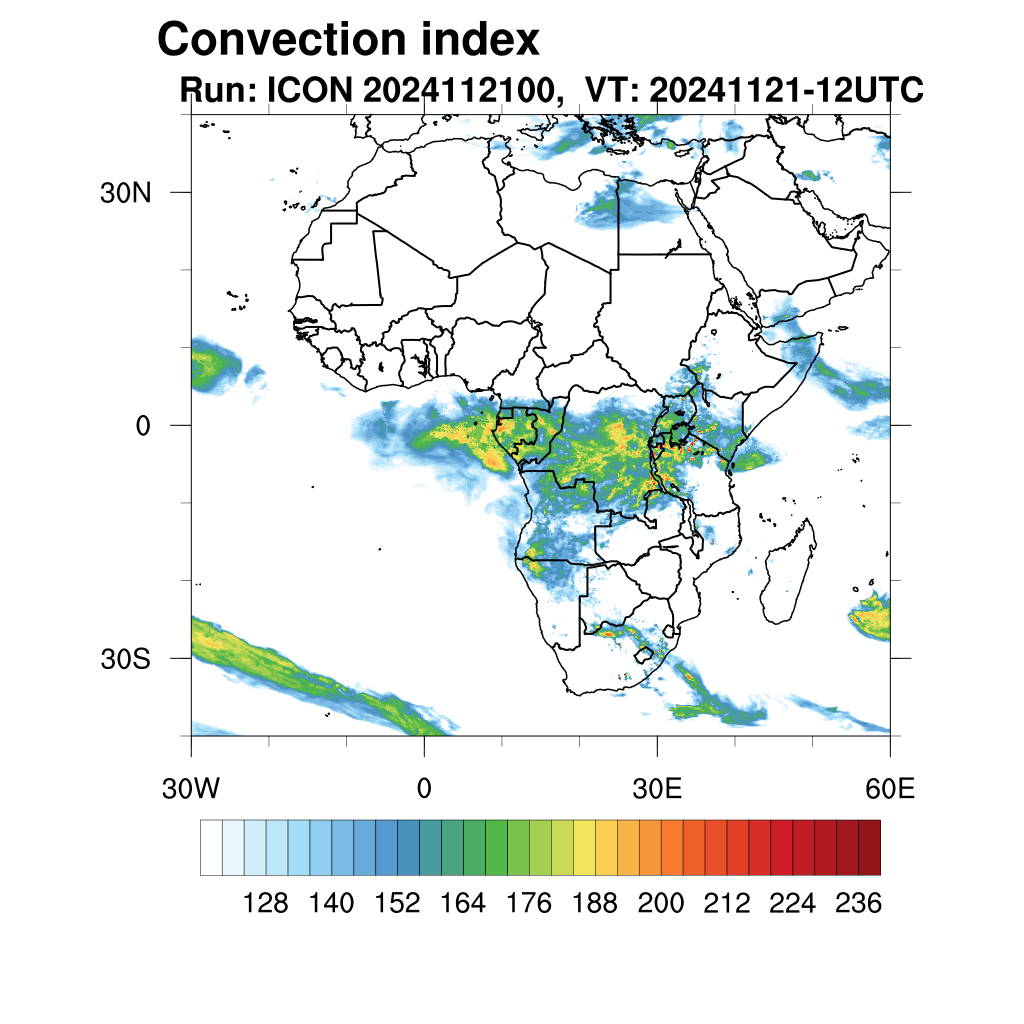 Convection index
Run: ICON 2024112100, VT: 20241121-12UTC

30N
0
30S

30W
0
30E
60E

128 140 152 164 176 188 200 212 224 236